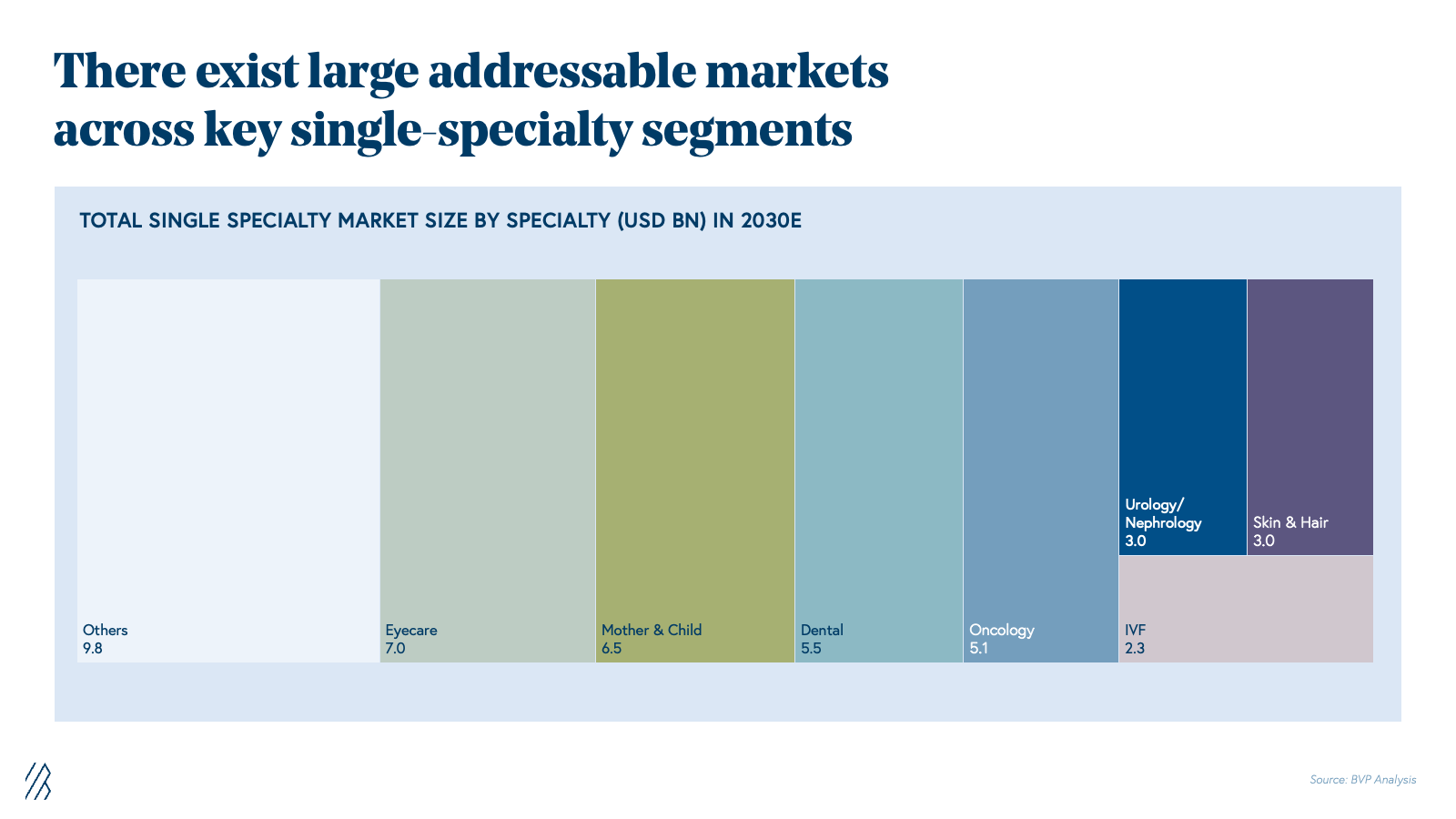 There exist large addressable markets across key single-specialty segments

TOTAL SINGLE SPECIALTY MARKET SIZE BY SPECIALTY (USD BN) IN 2030E

Others
9.8

Eyecare
7.0

Mother & Child
6.5

Dental
5.5

Oncology
5.1

Urology/ Nephrology
3.0

Skin & Hair
3.0

IVF
2.3

Source: BVP Analysis